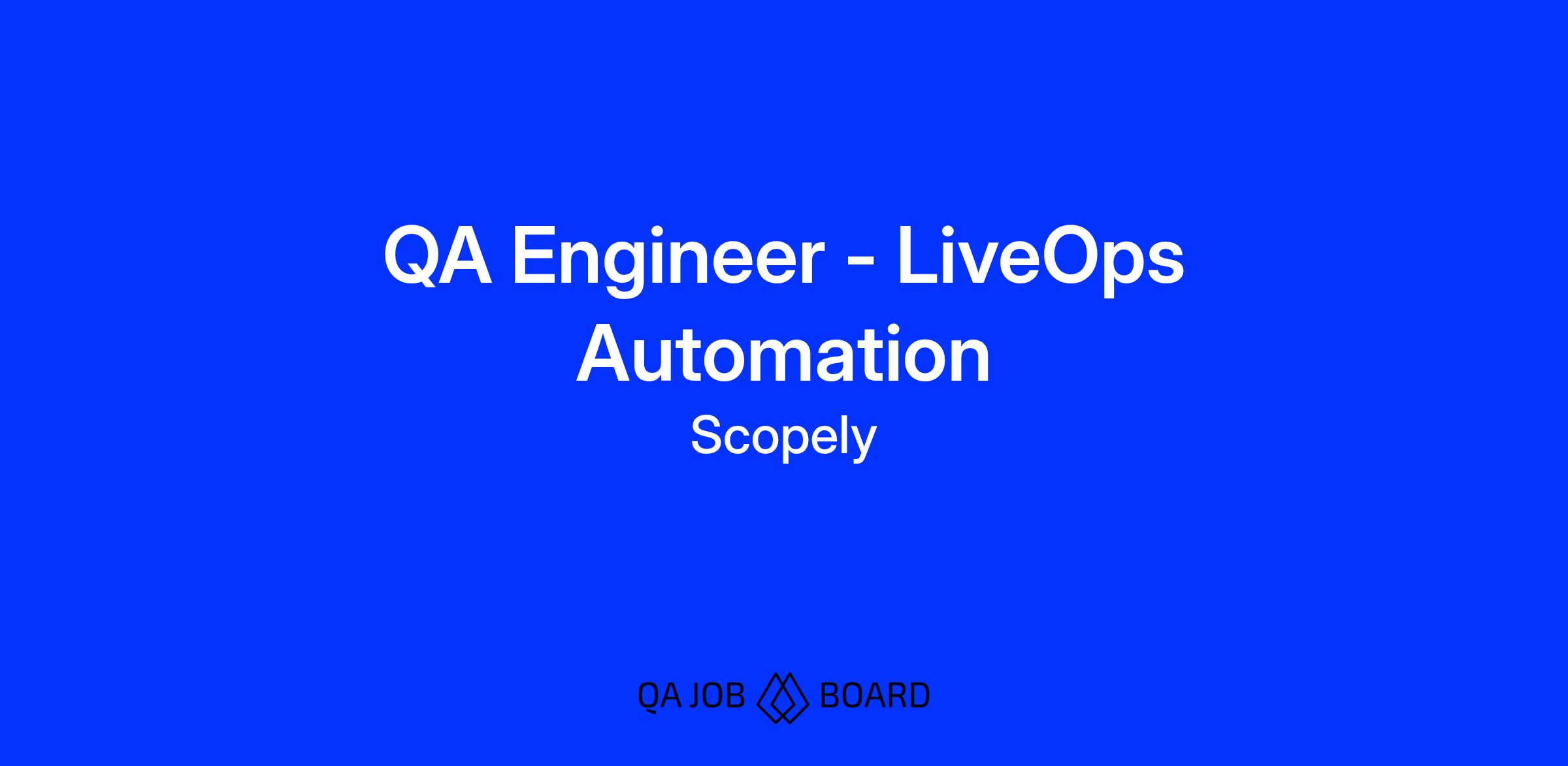 QA Engineer - LiveOps Automation

Scopely

QA JOB BOARD